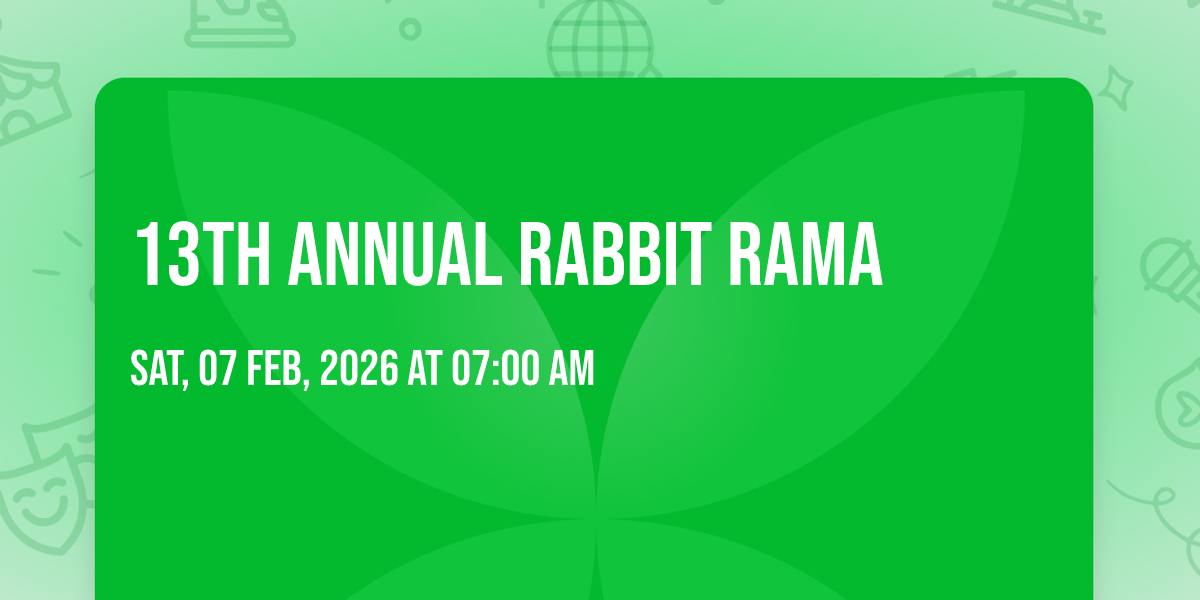 13TH ANNUAL RABBIT RAMA

SAT, 07 FEB, 2026 AT 07:00 AM